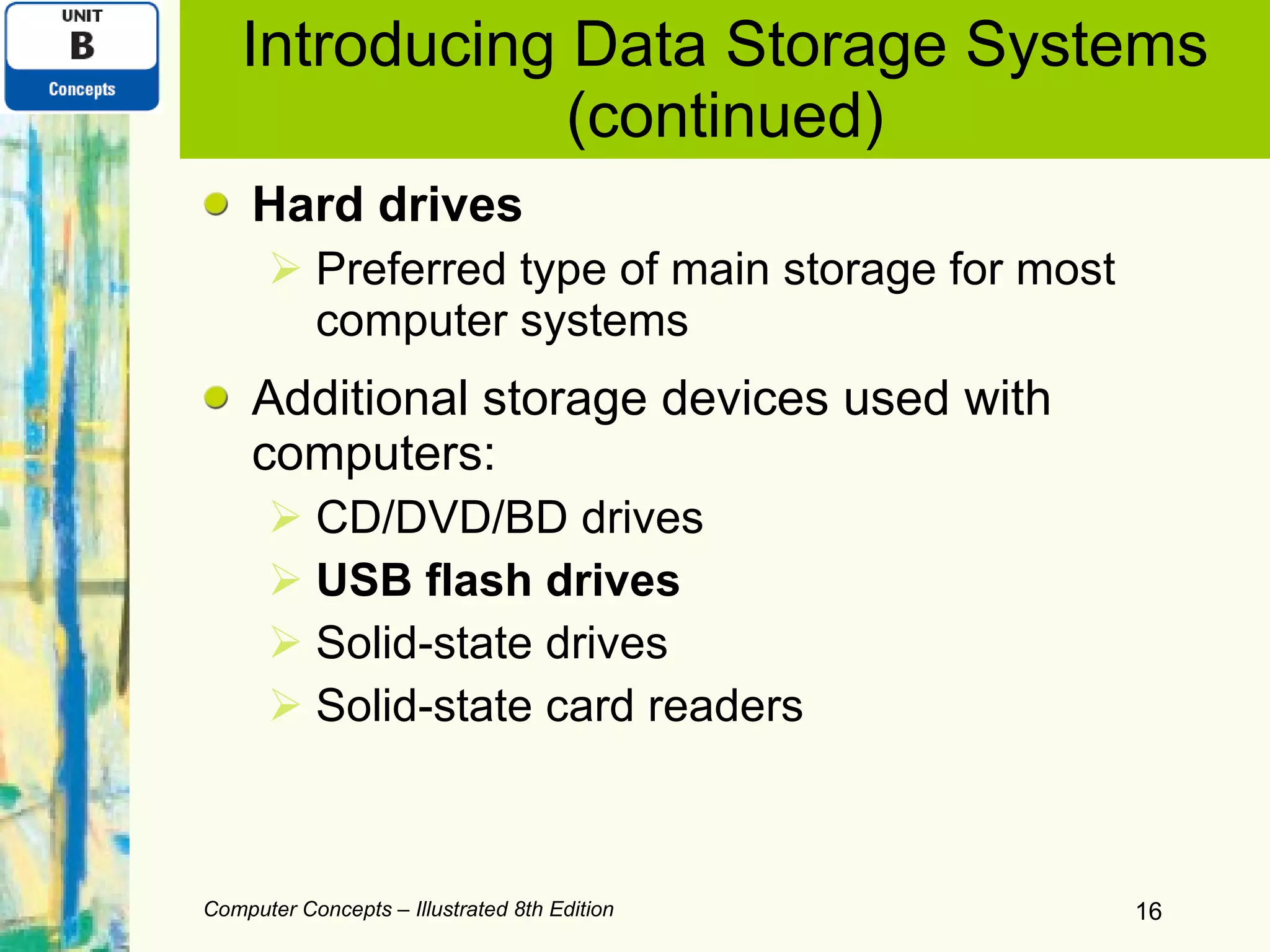 UNIT
B
Concepts

Introducing Data Storage Systems (continued)

Hard drives
Preferred type of main storage for most computer systems

Additional storage devices used with computers:
CD/DVD/BD drives
USB flash drives
Solid-state drives
Solid-state card readers

Computer Concepts – Illustrated 8th Edition

16